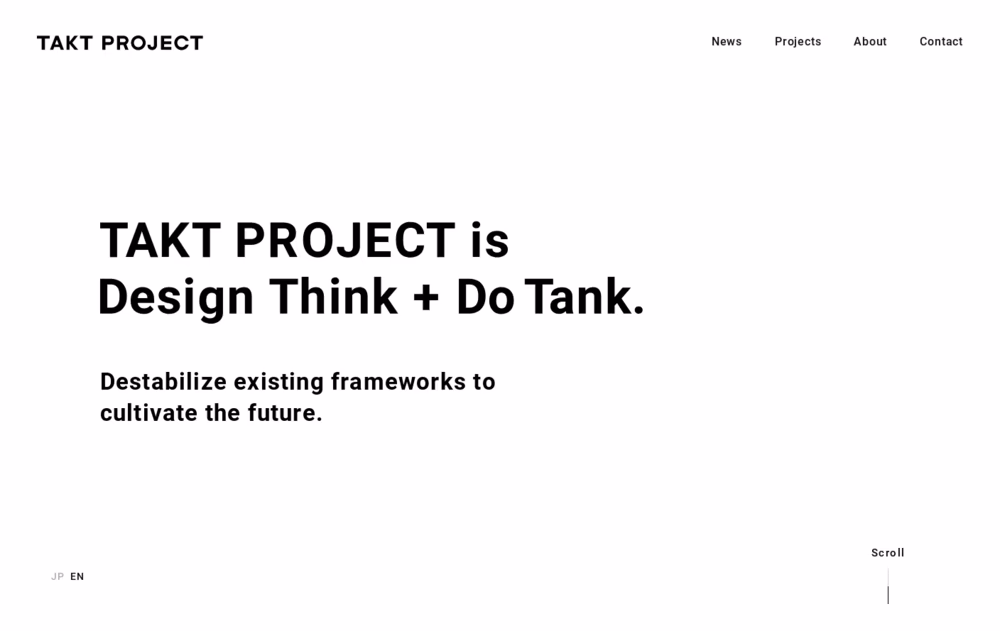 TAKT PROJECT

News Projects About Contact

TAKT PROJECT is
Design Think + Do Tank.

Destabilize existing frameworks to cultivate the future.

JP EN

Scroll